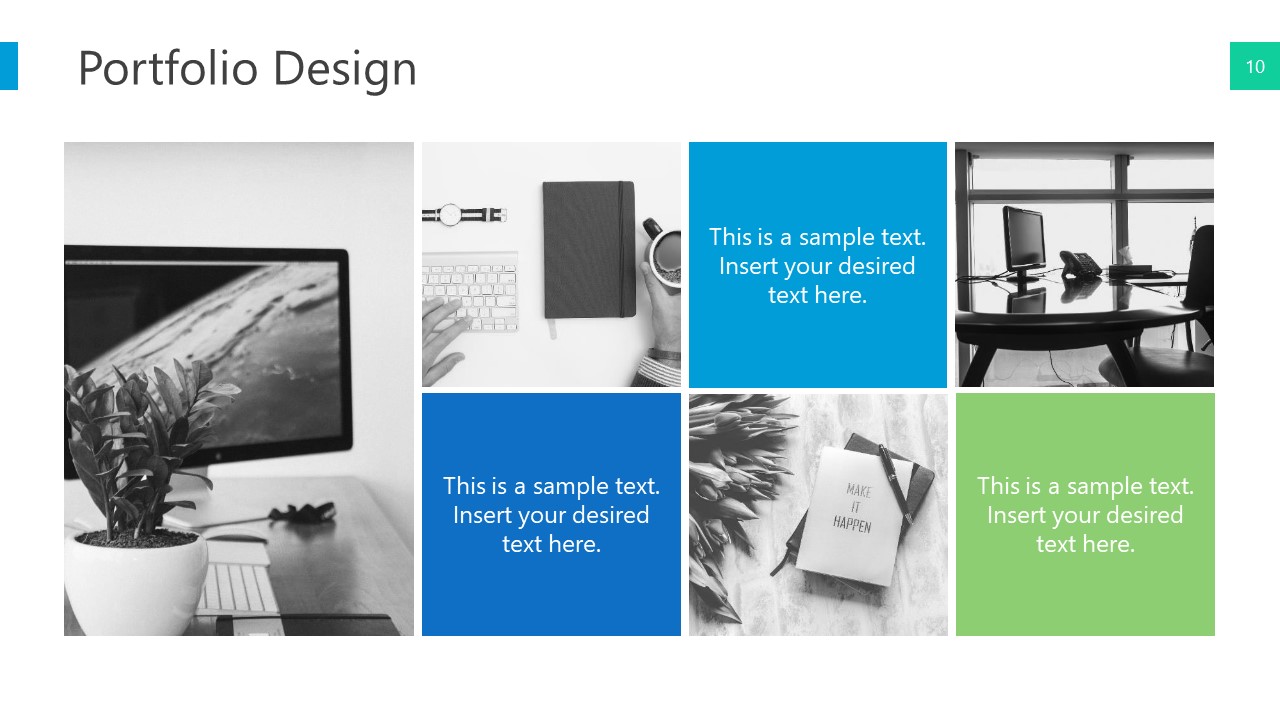 Portfolio Design

10

This is a sample text. Insert your desired text here.

This is a sample text. Insert your desired text here.

MAKE IT HAPPEN

This is a sample text. Insert your desired text here.